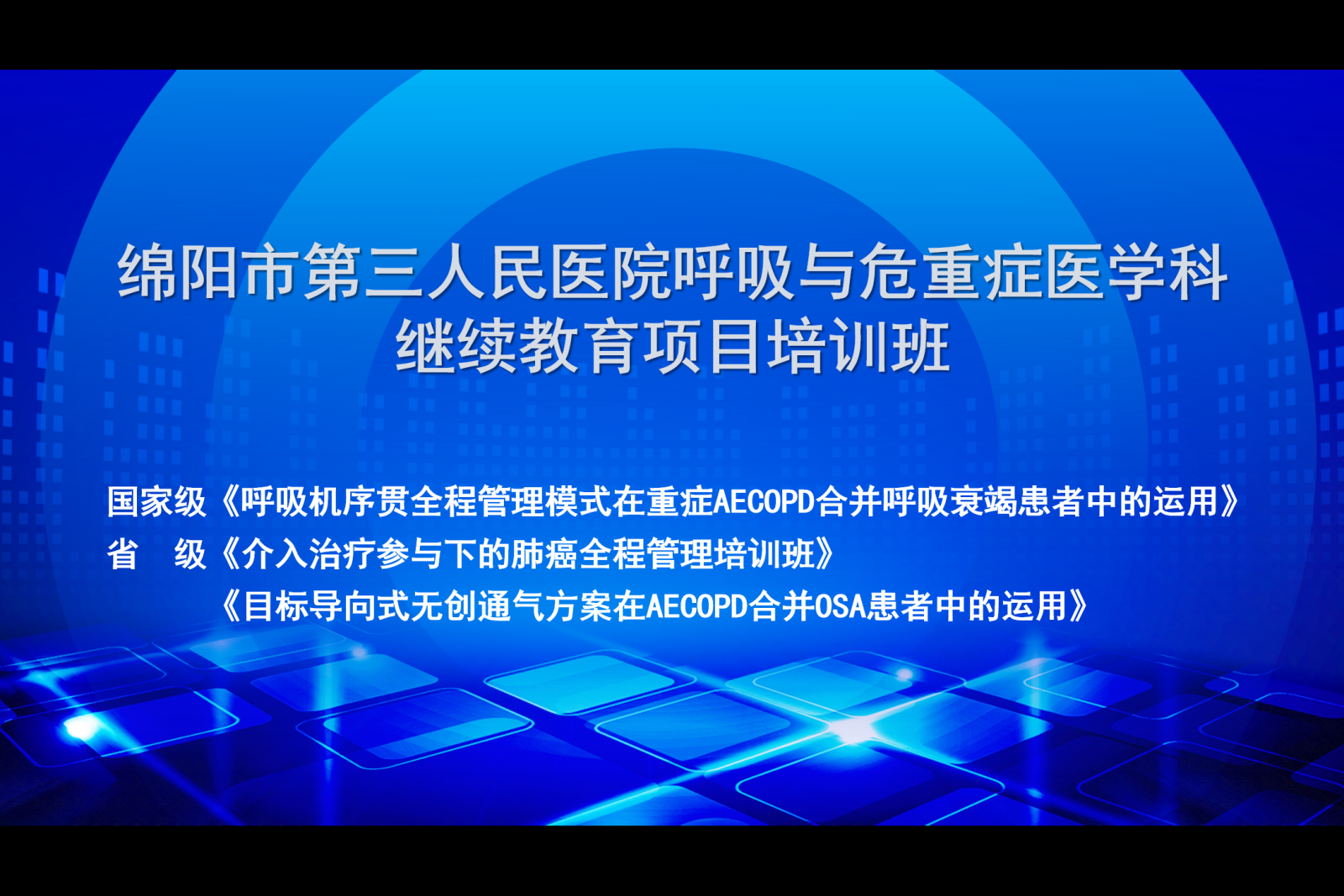 绵阳市第三人民医院呼吸与危重症医学科
继续教育项目培训班

国家级《呼吸机序贯全程管理模式在重症AECOPD合并呼吸衰竭患者中的运用》
省　级《介入治疗参与下的肺癌全程管理培训班》
《目标导向式无创通气方案在AECOPD合并OSA患者中的运用》